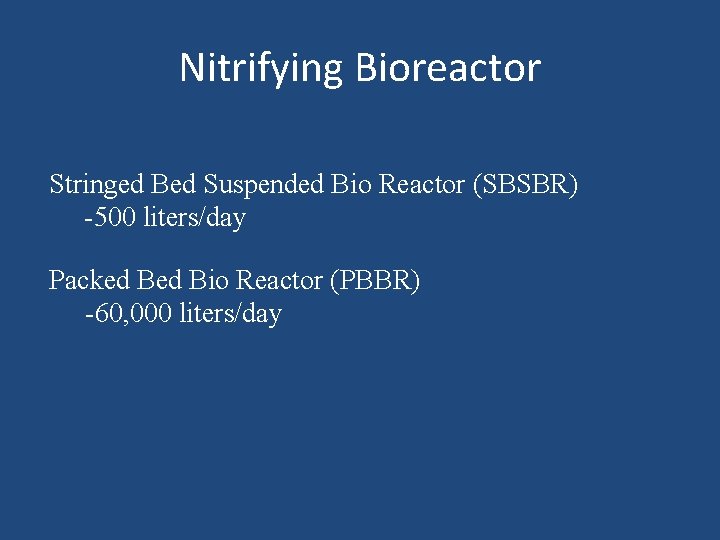 Nitrifying Bioreactor

Stringed Bed Suspended Bio Reactor (SBSBR)
-500 liters/day

Packed Bed Bio Reactor (PBBR)
-60,000 liters/day